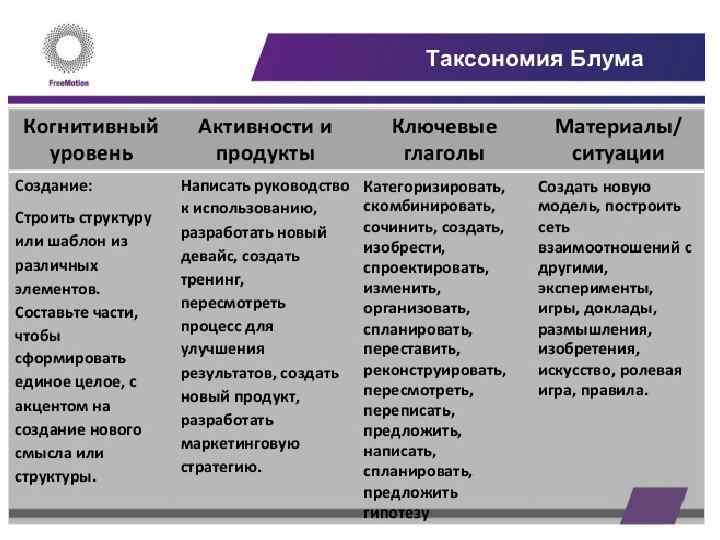 FreeMotion

Таксономия Блума

| Когнитивный уровень | Активности и продукты | Ключевые глаголы | Материалы/ ситуации |
|---|---|---|---|
| Создание: Строить структуру или шаблон из различных элементов. Составьте части, чтобы сформировать единое целое, с акцентом на создание нового смысла или структуры. | Написать руководство к использованию, разработать новый девайс, создать тренинг, пересмотреть процесс для улучшения результатов, создать новый продукт, разработать маркетинговую стратегию. | Категоризировать, скомбинировать, сочинить, создать, изобрести, спроектировать, изменить, организовать, спланировать, переставить, реконструировать, пересмотреть, переписать, предложить, написать, спланировать, предложить гипотезу | Создать новую модель, построить сеть взаимоотношений с другими, эксперименты, игры, доклады, размышления, изобретения, искусство, ролевая игра, правила. |